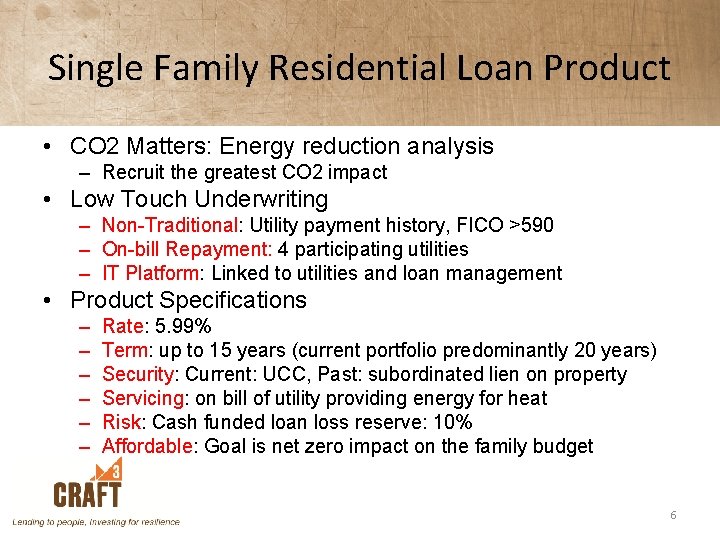 Single Family Residential Loan Product

• CO2 Matters: Energy reduction analysis
– Recruit the greatest CO2 impact

• Low Touch Underwriting
– Non-Traditional: Utility payment history, FICO >590
– On-bill Repayment: 4 participating utilities
– IT Platform: Linked to utilities and loan management

• Product Specifications
– Rate: 5.99%
– Term: up to 15 years (current portfolio predominantly 20 years)
– Security: Current: UCC, Past: subordinated lien on property
– Servicing: on bill of utility providing energy for heat
– Risk: Cash funded loan loss reserve: 10%
– Affordable: Goal is net zero impact on the family budget

3
CRAFT
Lending to people, Investing for resilience

6